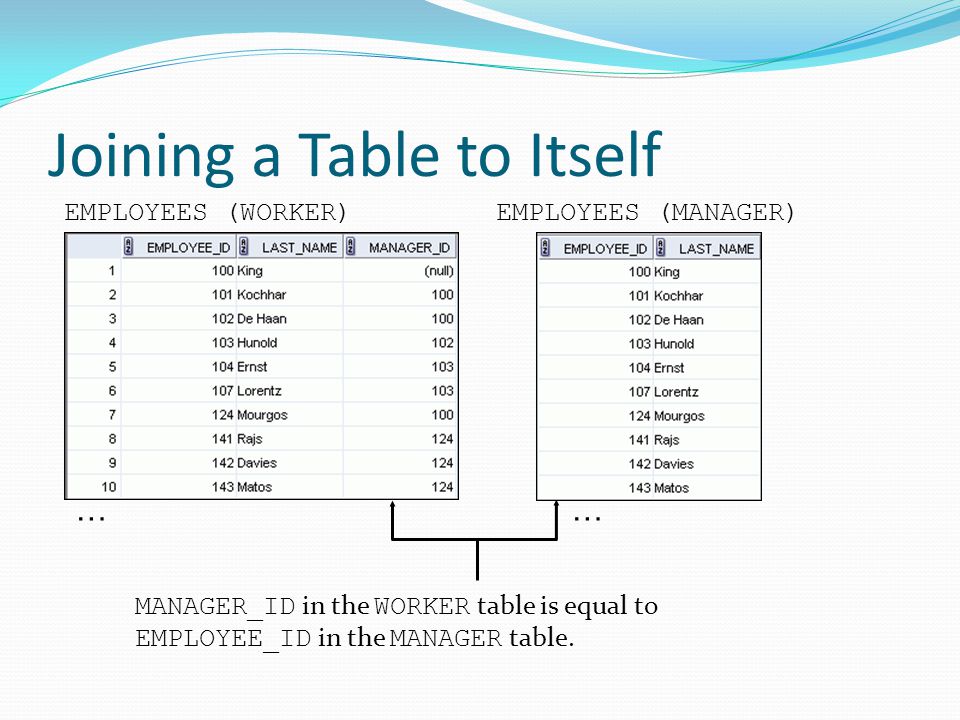 Joining a Table to Itself

EMPLOYEES (WORKER)

|  | EMPLOYEE_ID | LAST_NAME | MANAGER_ID |
|---|---|---|---|
| 1 | 100 | King | (null) |
| 2 | 101 | Kochhar | 100 |
| 3 | 102 | De Haan | 100 |
| 4 | 103 | Hunold | 102 |
| 5 | 104 | Ernst | 103 |
| 6 | 107 | Lorentz | 103 |
| 7 | 124 | Mourgos | 100 |
| 8 | 141 | Rajs | 124 |
| 9 | 142 | Davies | 124 |
| 10 | 143 | Matos | 124 |

…

EMPLOYEES (MANAGER)

| EMPLOYEE_ID | LAST_NAME |
|---|---|
| 100 | King |
| 101 | Kochhar |
| 102 | De Haan |
| 103 | Hunold |
| 104 | Ernst |
| 107 | Lorentz |
| 124 | Mourgos |
| 141 | Rajs |
| 142 | Davies |
| 143 | Matos |

…

MANAGER_ID in the WORKER table is equal to EMPLOYEE_ID in the MANAGER table.